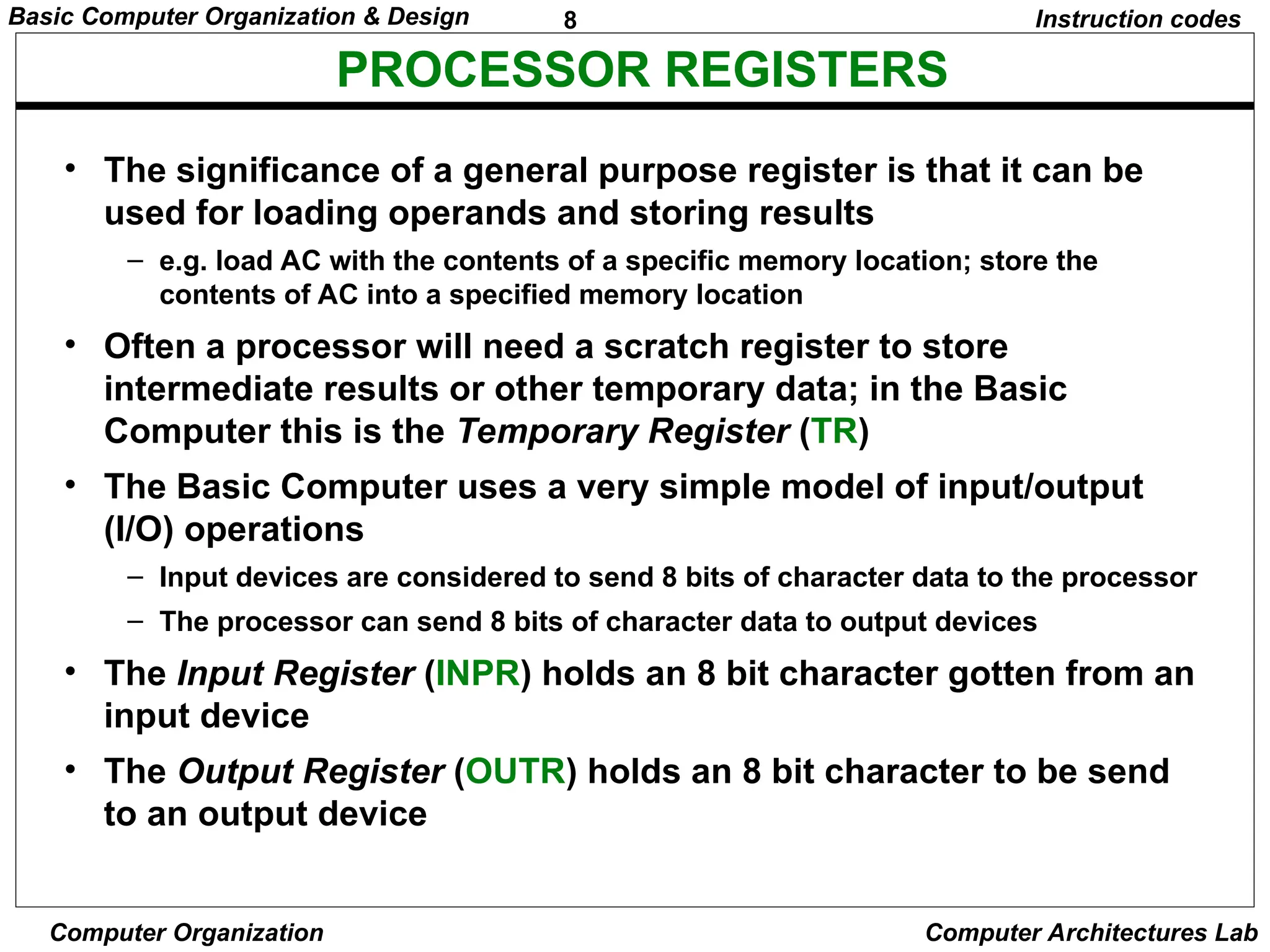 Basic Computer Organization & Design 8 Instruction codes

PROCESSOR REGISTERS

• The significance of a general purpose register is that it can be used for loading operands and storing results
– e.g. load AC with the contents of a specific memory location; store the contents of AC into a specified memory location

• Often a processor will need a scratch register to store intermediate results or other temporary data; in the Basic Computer this is the Temporary Register (TR)

• The Basic Computer uses a very simple model of input/output (I/O) operations
– Input devices are considered to send 8 bits of character data to the processor
– The processor can send 8 bits of character data to output devices

• The Input Register (INPR) holds an 8 bit character gotten from an input device

• The Output Register (OUTR) holds an 8 bit character to be send to an output device

Computer Organization Computer Architectures Lab